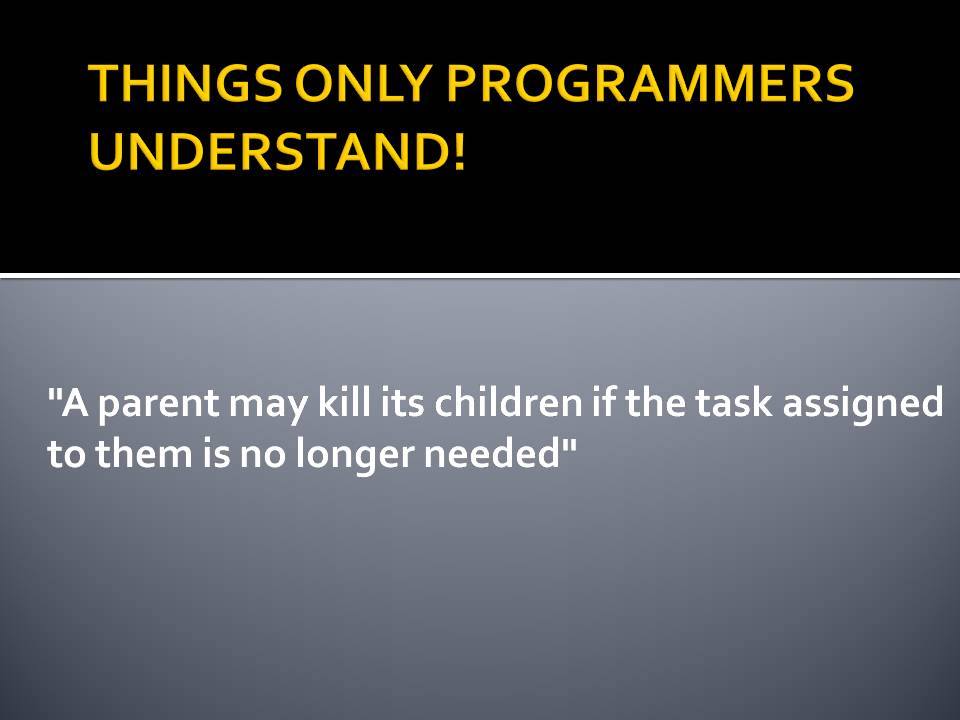 THINGS ONLY PROGRAMMERS UNDERSTAND!

"A parent may kill its children if the task assigned to them is no longer needed"